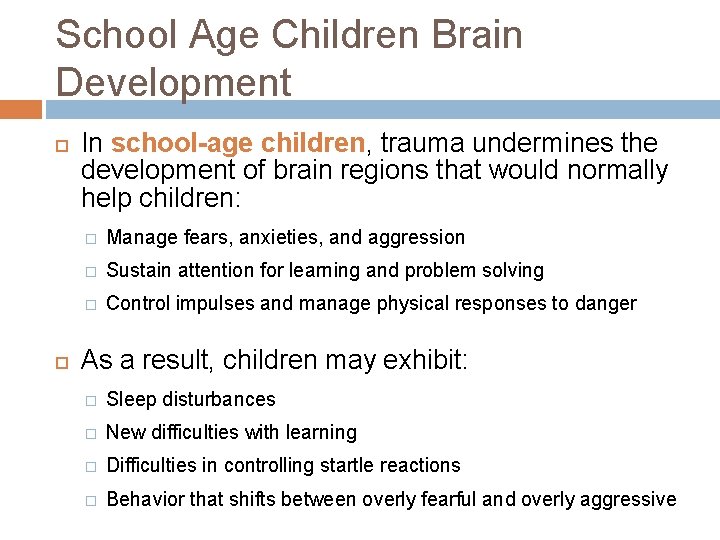 School Age Children Brain Development

In school-age children, trauma undermines the development of brain regions that would normally help children:

Manage fears, anxieties, and aggression

Sustain attention for learning and problem solving

Control impulses and manage physical responses to danger

As a result, children may exhibit:

Sleep disturbances

New difficulties with learning

Difficulties in controlling startle reactions

Behavior that shifts between overly fearful and overly aggressive